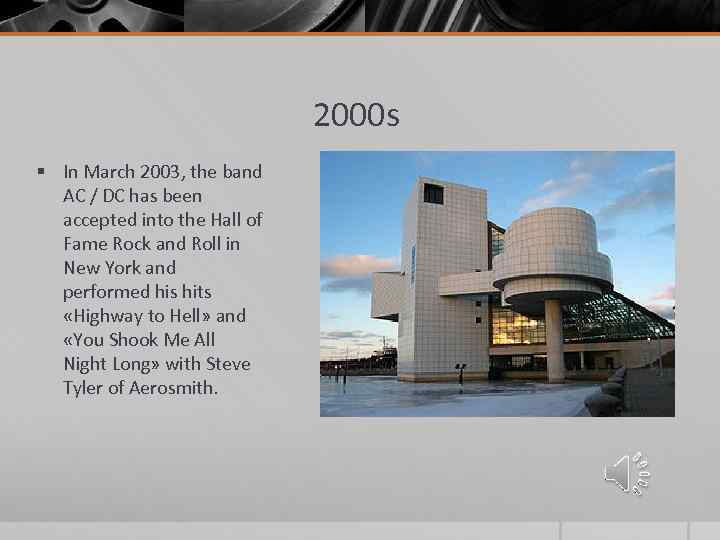 2000s

▪ In March 2003, the band AC / DC has been accepted into the Hall of Fame Rock and Roll in New York and performed his hits «Highway to Hell» and «You Shook Me All Night Long» with Steve Tyler of Aerosmith.